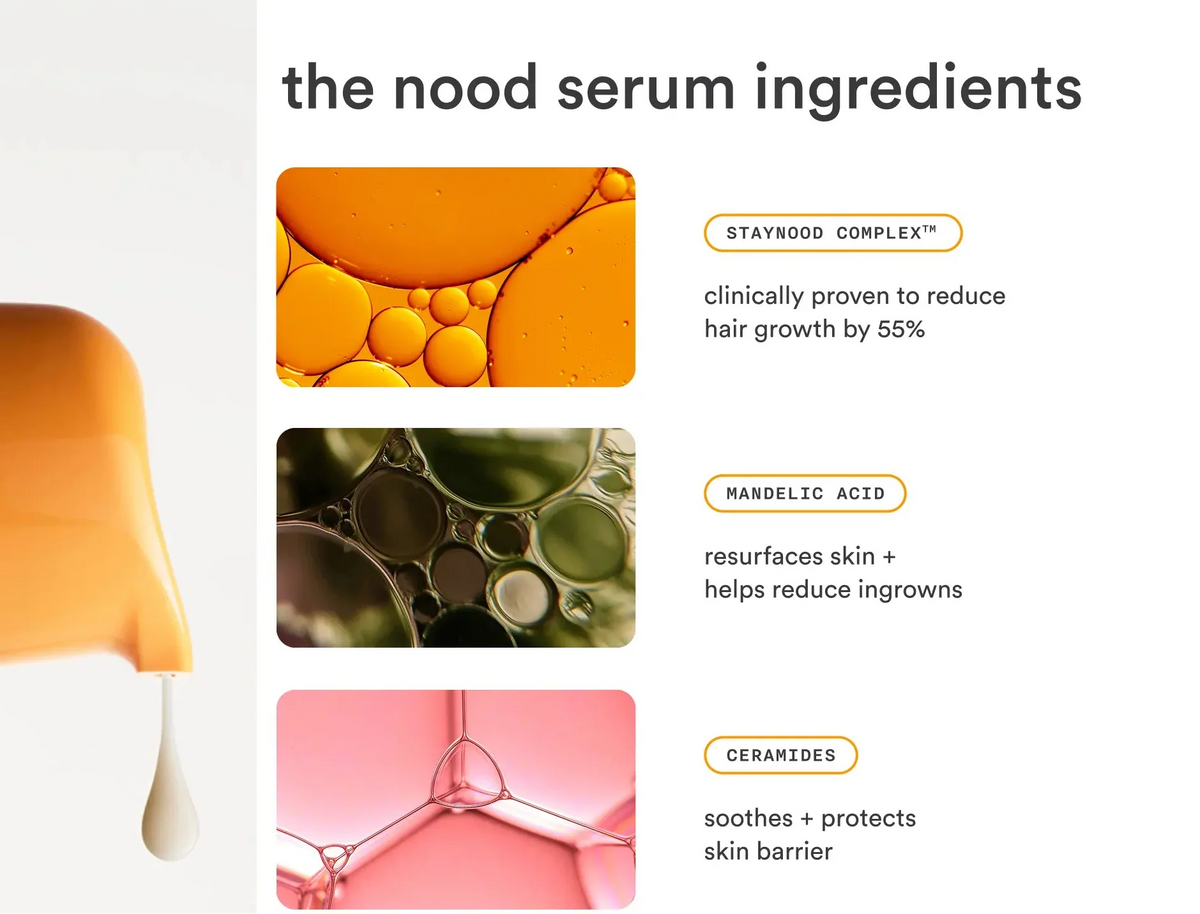 the nood serum ingredients

STAYNOOD COMPLEX™

clinically proven to reduce hair growth by 55%

MANDELIC ACID

resurfaces skin + helps reduce ingrowns

CERAMIDES

soothes + protects skin barrier